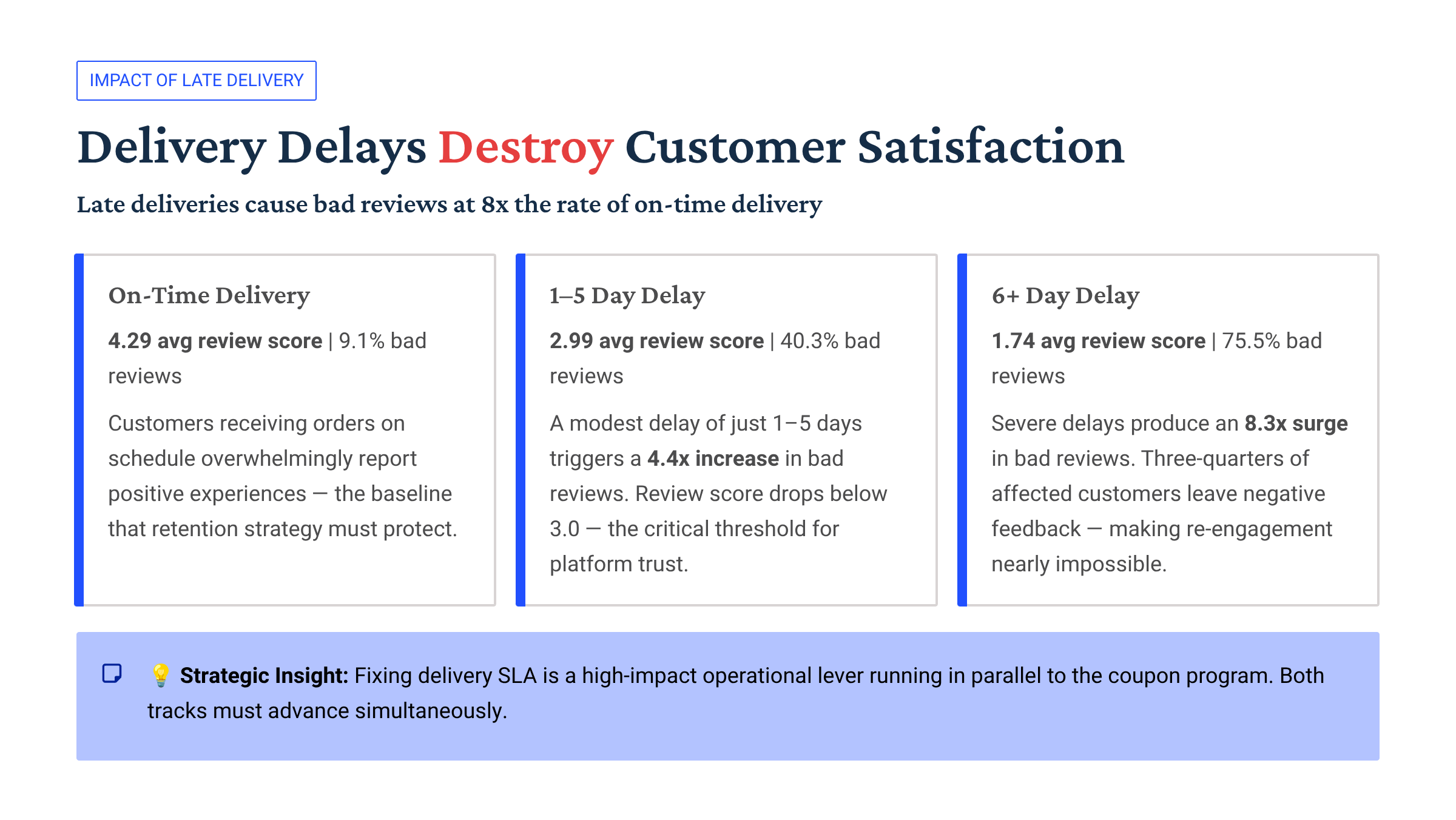 IMPACT OF LATE DELIVERY

Delivery Delays Destroy Customer Satisfaction

Late deliveries cause bad reviews at 8x the rate of on-time delivery

On-Time Delivery

4.29 avg review score | 9.1% bad reviews

Customers receiving orders on schedule overwhelmingly report positive experiences — the baseline that retention strategy must protect.

1–5 Day Delay

2.99 avg review score | 40.3% bad reviews

A modest delay of just 1–5 days triggers a 4.4x increase in bad reviews. Review score drops below 3.0 — the critical threshold for platform trust.

6+ Day Delay

1.74 avg review score | 75.5% bad reviews

Severe delays produce an 8.3x surge in bad reviews. Three-quarters of affected customers leave negative feedback — making re-engagement nearly impossible.

💡 Strategic Insight: Fixing delivery SLA is a high-impact operational lever running in parallel to the coupon program. Both tracks must advance simultaneously.